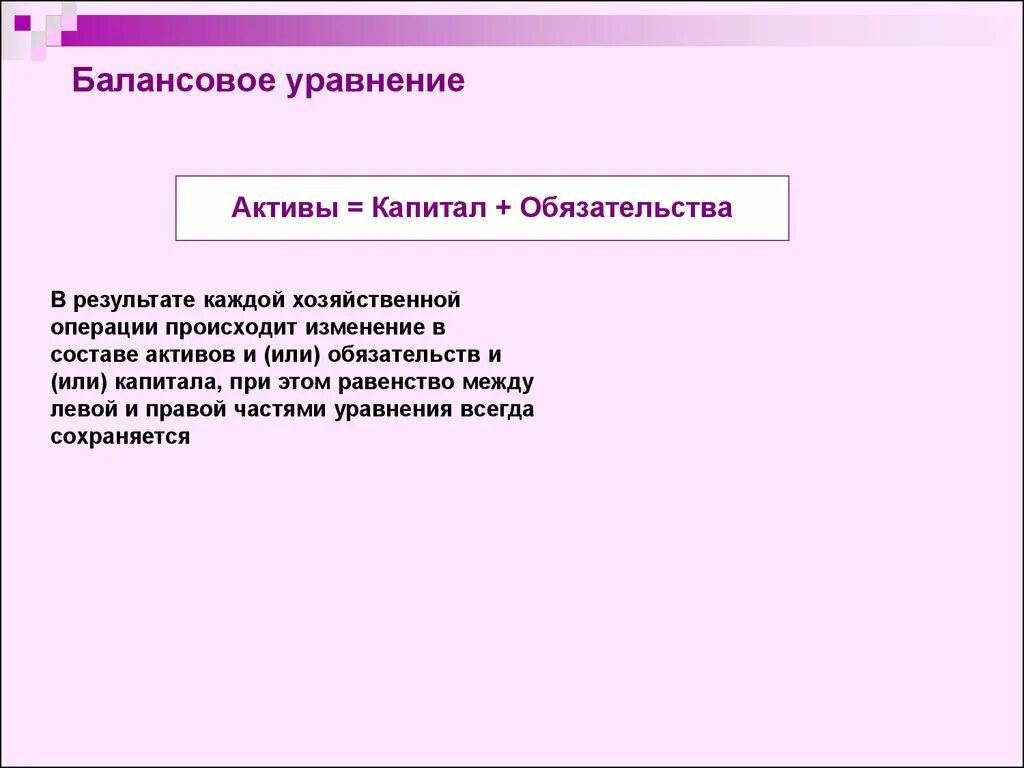 Балансовое уравнение

Активы = Капитал + Обязательства

В результате каждой хозяйственной операции происходит изменение в составе активов и (или) обязательств и (или) капитала, при этом равенство между левой и правой частями уравнения всегда сохраняется